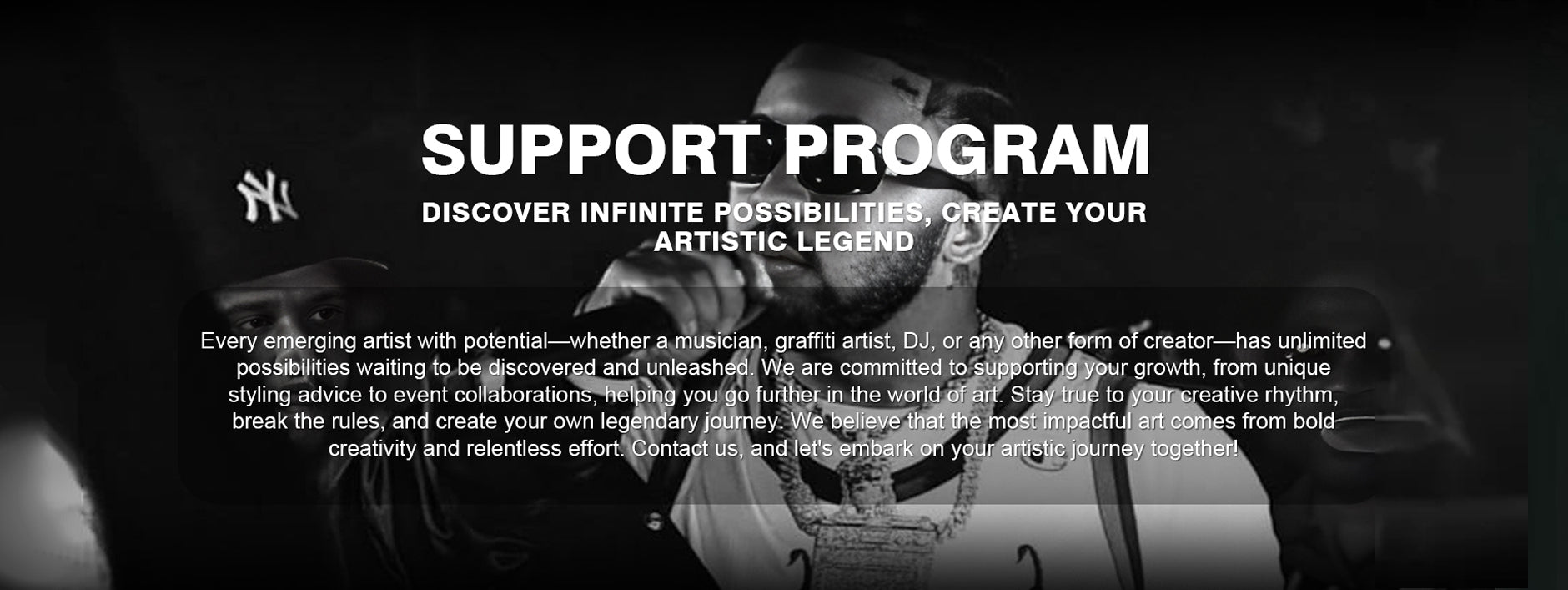 SUPPORT PROGRAM

DISCOVER INFINITE POSSIBILITIES, CREATE YOUR ARTISTIC LEGEND

Every emerging artist with potential—whether a musician, graffiti artist, DJ, or any other form of creator—has unlimited possibilities waiting to be discovered and unleashed. We are committed to supporting your growth, from unique styling advice to event collaborations, helping you go further in the world of art. Stay true to your creative rhythm, break the rules, and create your own legendary journey. We believe that the most impactful art comes from bold creativity and relentless effort. Contact us, and let's embark on your artistic journey together!